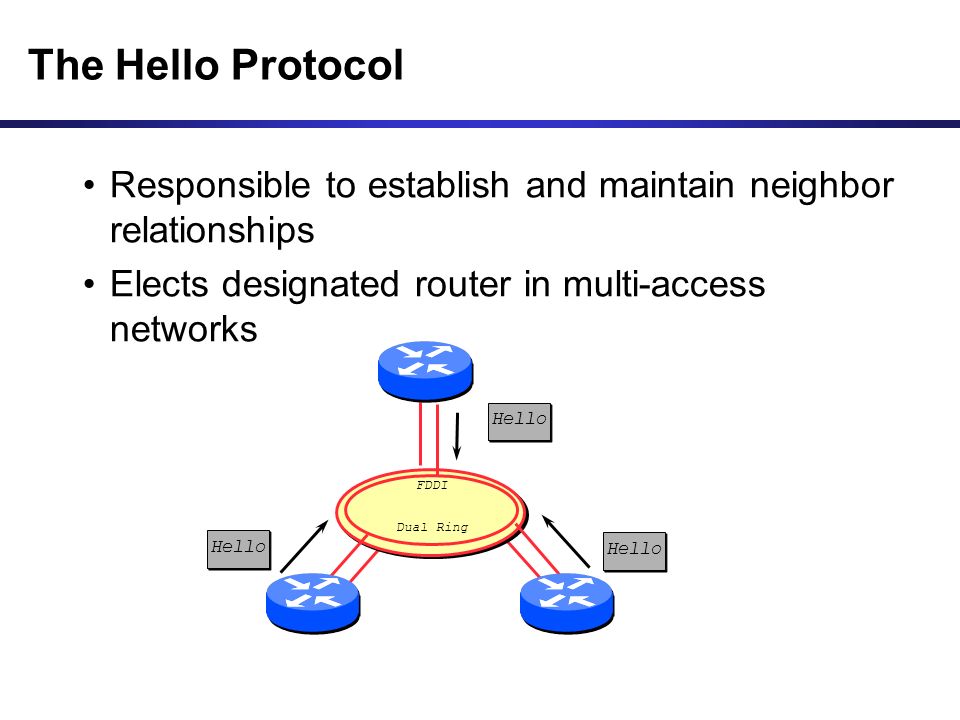 The Hello Protocol

• Responsible to establish and maintain neighbor relationships

• Elects designated router in multi-access networks

Hello

FDDI

Dual Ring

Hello

Hello